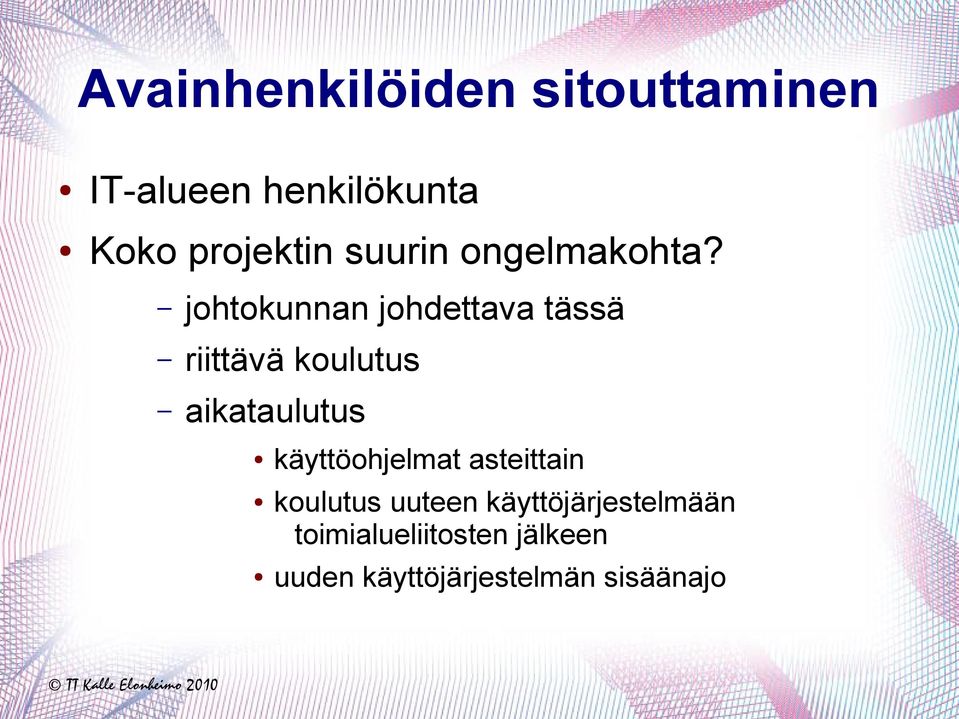 Avainhenkilöiden sitouttaminen

• IT-alueen henkilökunta
• Koko projektin suurin ongelmakohta?
– johtokunnan johdettava tässä
– riittävä koulutus
– aikataulutus
• käyttöohjelmat asteittain
• koulutus uuteen käyttöjärjestelmään toimialueliitosten jälkeen
• uuden käyttöjärjestelmän sisäänajo

© TT Kalle Elonheimo 2010